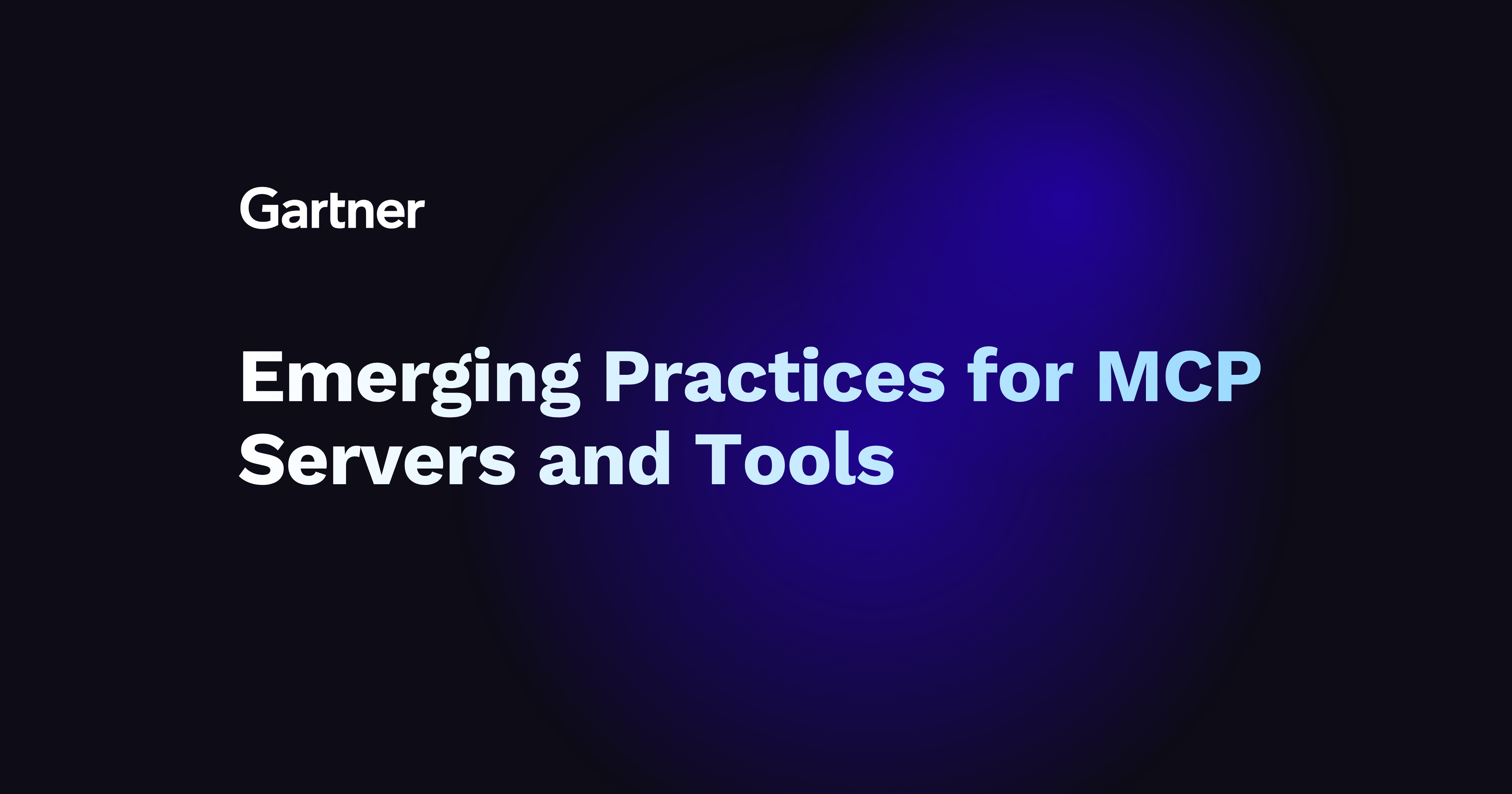 Gartner

Emerging Practices for MCP Servers and Tools